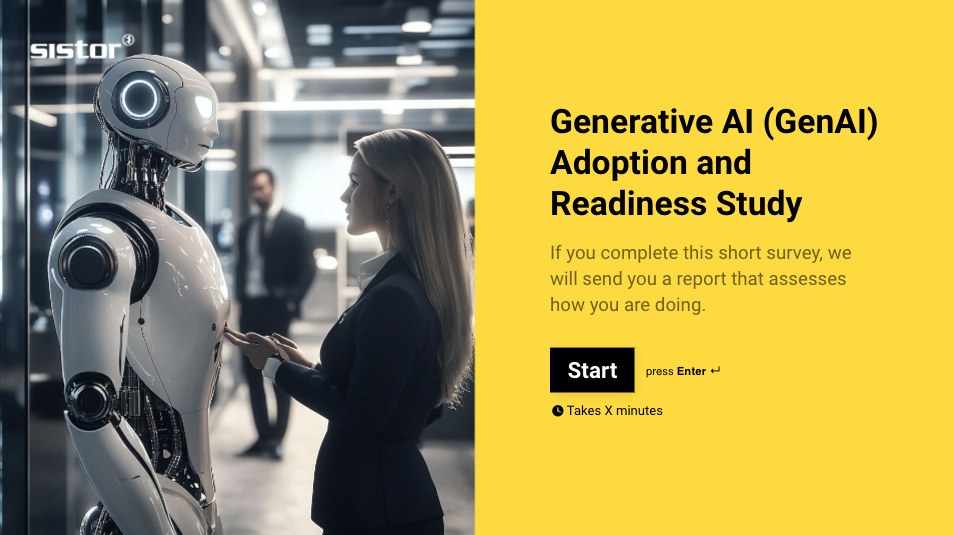 sistor®

Generative AI (GenAI) Adoption and Readiness Study

If you complete this short survey, we will send you a report that assesses how you are doing.

Start

press Enter ↵

Takes X minutes